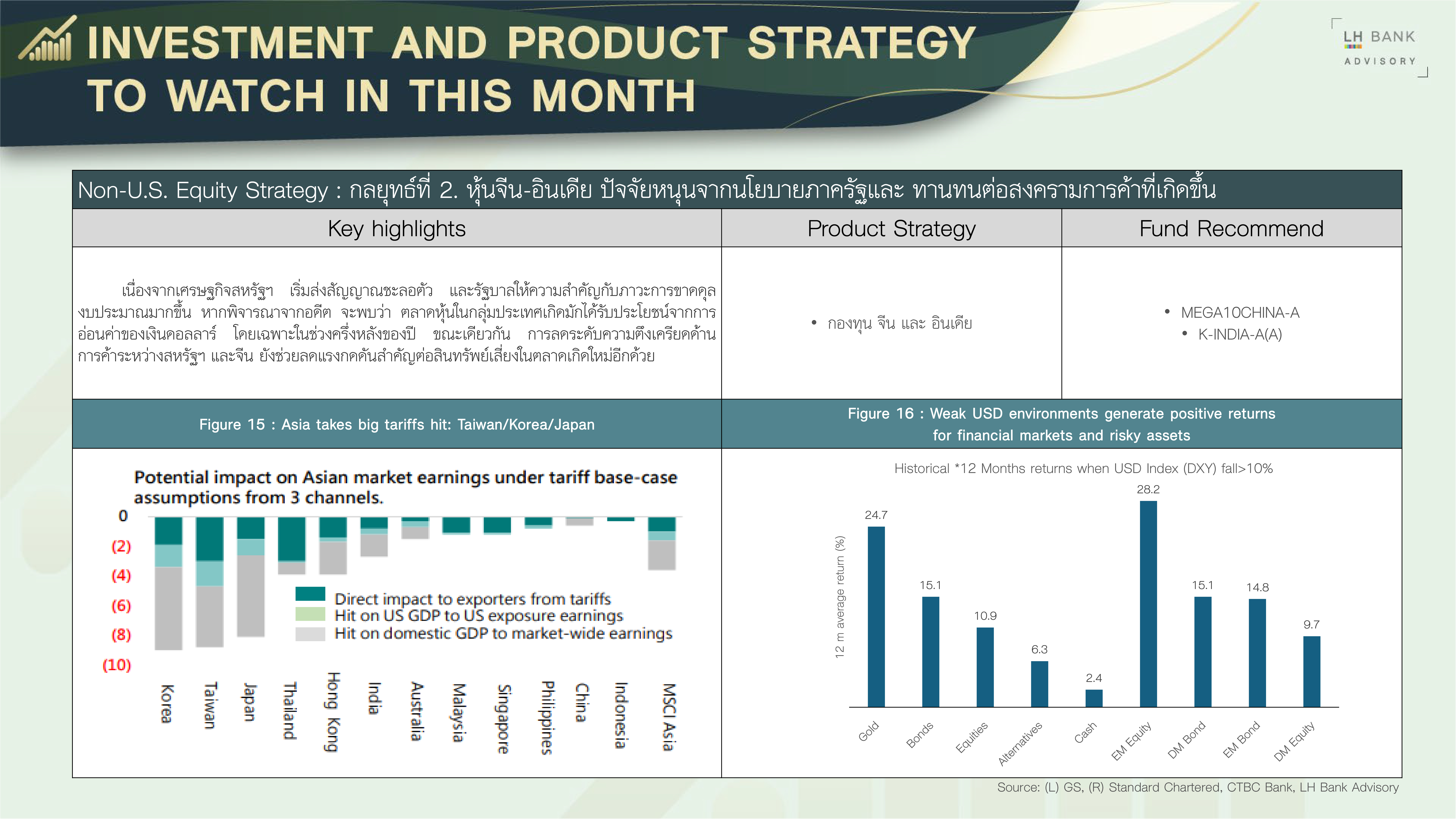 INVESTMENT AND PRODUCT STRATEGY TO WATCH IN THIS MONTH

LH BANK ADVISORY

Non-U.S. Equity Strategy : กลยุทธ์ที่ 2. หุ้นจีน-อินเดีย ปัจจัยหนุนจากนโยบายภาครัฐและ ทานทนต่อสงครามการค้าที่เกิดขึ้น

| Key highlights | Product Strategy | Fund Recommend |
|---|---|---|
| เนื่องจากเศรษฐกิจสหรัฐฯ เริ่มส่งสัญญาณชะลอตัว และรัฐบาลให้ความสำคัญกับภาวะการขาดดุลงบประมาณมากขึ้น หากพิจารณาจากอดีต จะพบว่า ตลาดหุ้นในกลุ่มประเทศเกิดมักได้รับประโยชน์จากการอ่อนค่าของเงินดอลลาร์ โดยเฉพาะในช่วงครึ่งหลังของปี ขณะเดียวกัน การลดระดับความตึงเครียดด้านการค้าระหว่างสหรัฐฯ และจีน ยังช่วยลดแรงกดดันสำคัญต่อสินทรัพย์เสี่ยงในตลาดเกิดใหม่อีกด้วย | • กองทุน จีน และ อินเดีย | • MEGA10CHINA-A • K-INDIA-A(A) |

Figure 15 : Asia takes big tariffs hit: Taiwan/Korea/Japan

Potential impact on Asian market earnings under tariff base-case assumptions from 3 channels.

0
(2)
(4)
(6)
(8)
(10)

Direct impact to exporters from tariffs
Hit on US GDP to US exposure earnings
Hit on domestic GDP to market-wide earnings

Korea Taiwan Japan Thailand Hong Kong India Australia Malaysia Singapore Philippines China Indonesia MSCI Asia

Figure 16 : Weak USD environments generate positive returns for financial markets and risky assets

Historical *12 Months returns when USD Index (DXY) fall>10%

12 m average return (%)

24.7
15.1
10.9
6.3
2.4
28.2
15.1
14.8
9.7

Gold Bonds Equities Alternatives Cash EM Equity DM Bond EM Bond DM Equity

Source: (L) GS, (R) Standard Chartered, CTBC Bank, LH Bank Advisory